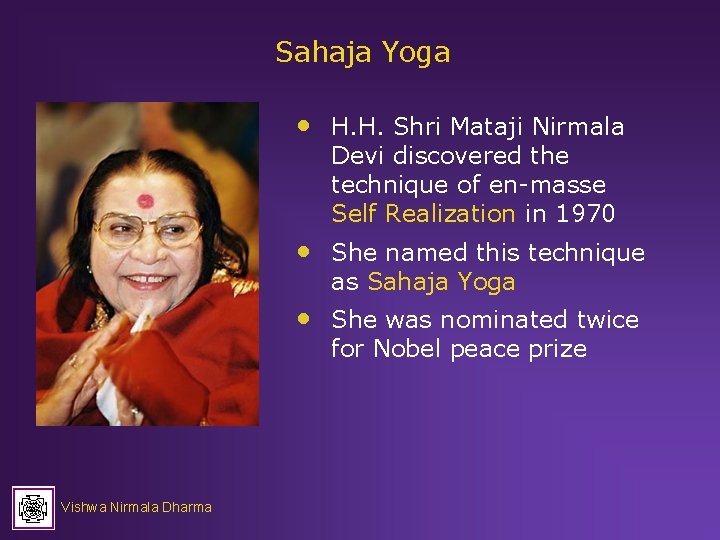 Sahaja Yoga

• H.H. Shri Mataji Nirmala Devi discovered the technique of en-masse Self Realization in 1970

• She named this technique as Sahaja Yoga

• She was nominated twice for Nobel peace prize

Vishwa Nirmala Dharma